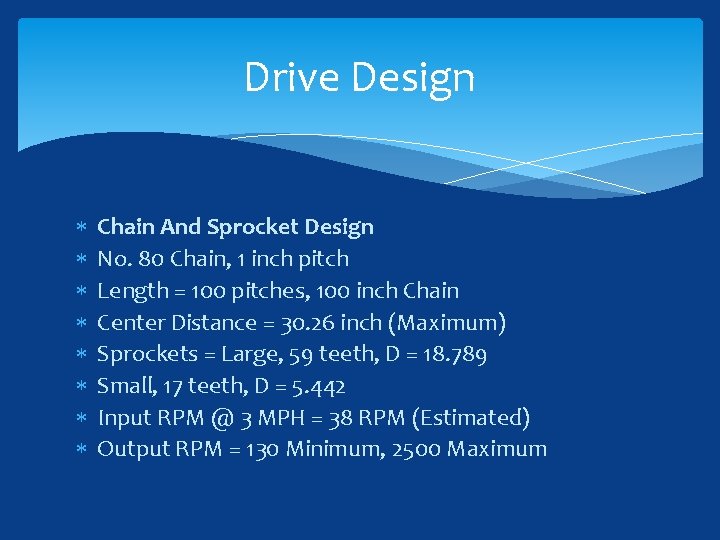 Drive Design

* Chain And Sprocket Design
* No. 80 Chain, 1 inch pitch
* Length = 100 pitches, 100 inch Chain
* Center Distance = 30.26 inch (Maximum)
* Sprockets = Large, 59 teeth, D = 18.789
* Small, 17 teeth, D = 5.442
* Input RPM @ 3 MPH = 38 RPM (Estimated)
* Output RPM = 130 Minimum, 2500 Maximum